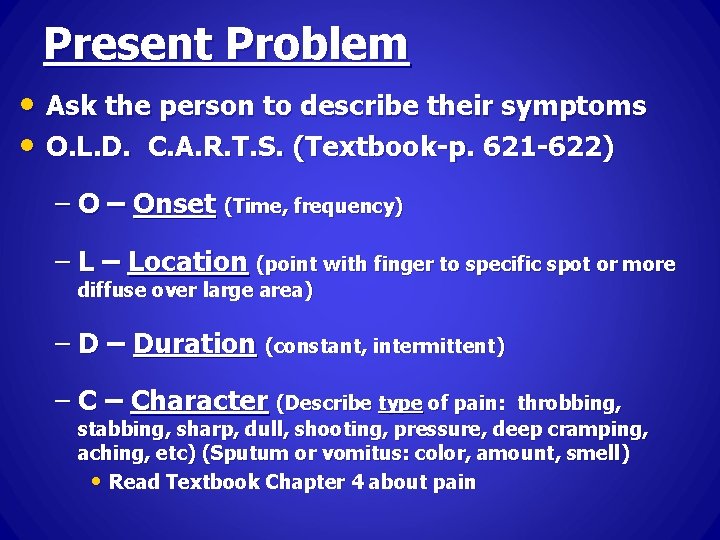 Present Problem

• Ask the person to describe their symptoms
• O.L.D. C.A.R.T.S. (Textbook-p. 621-622)

– O – Onset (Time, frequency)

– L – Location (point with finger to specific spot or more diffuse over large area)

– D – Duration (constant, intermittent)

– C – Character (Describe type of pain: throbbing, stabbing, sharp, dull, shooting, pressure, deep cramping, aching, etc) (Sputum or vomitus: color, amount, smell)
• Read Textbook Chapter 4 about pain